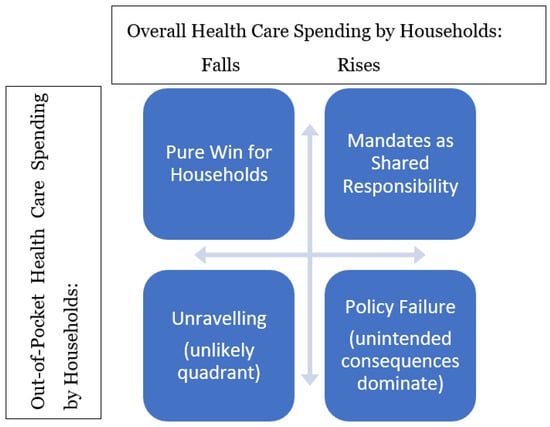 Overall Health Care Spending by Households:
Falls Rises

Out-of-Pocket Health Care Spending by Households:

Pure Win for Households

Mandates as Shared Responsibility

Unravelling (unlikely quadrant)

Policy Failure (unintended consequences dominate)